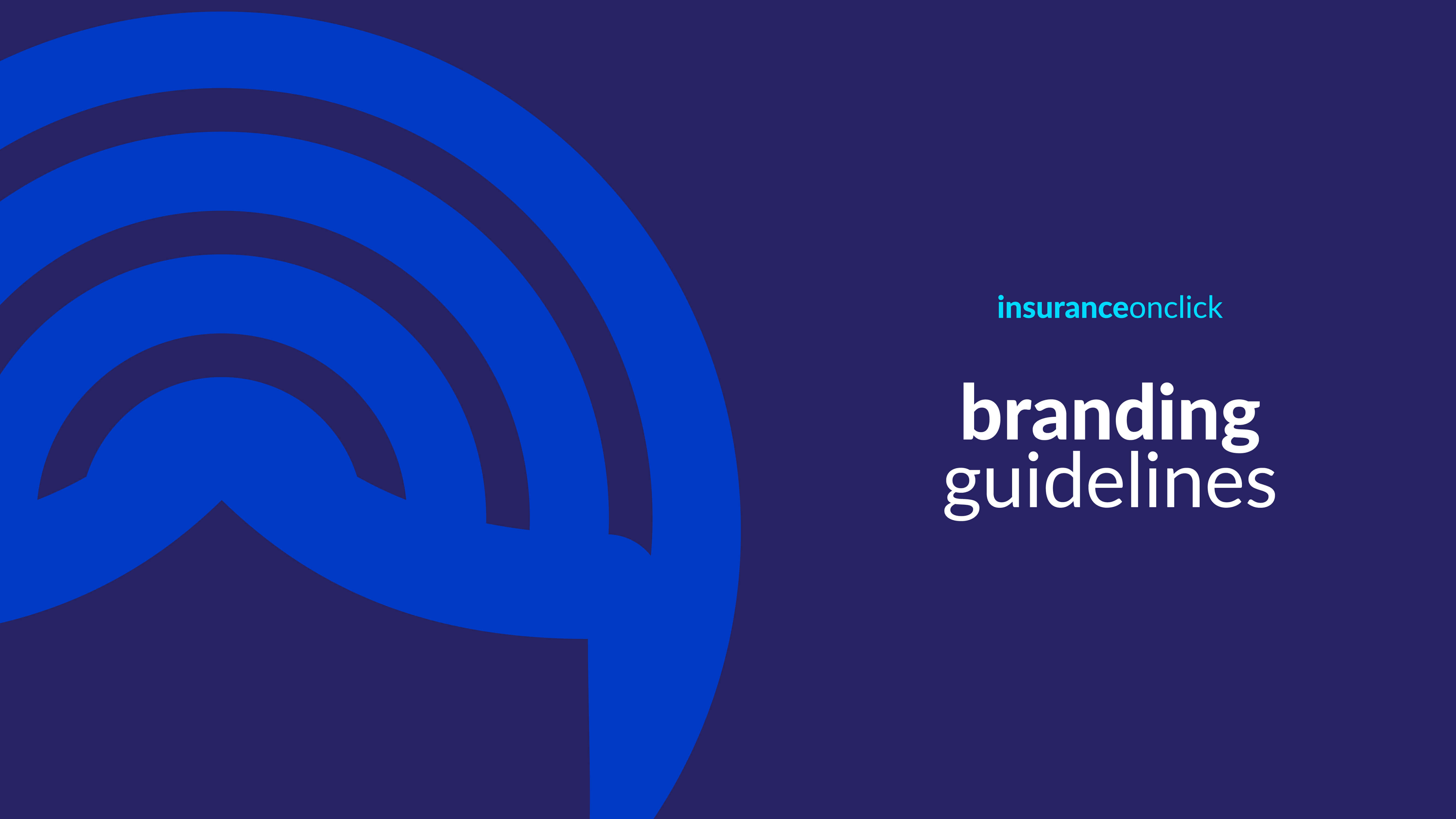 insuranceonclick

branding
guidelines